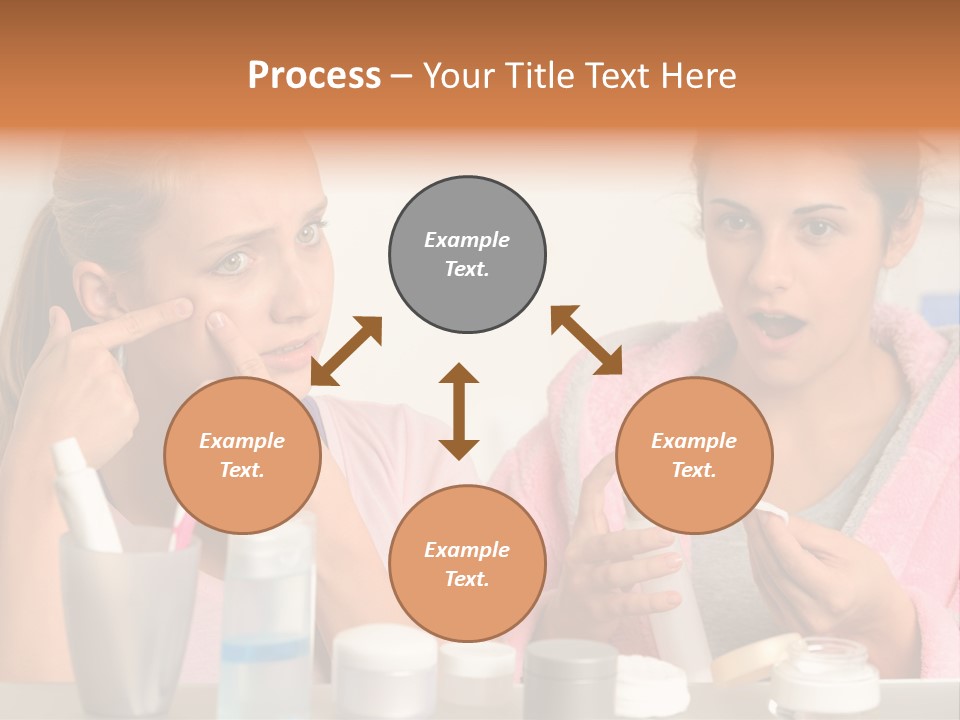 Process – Your Title Text Here

Example Text.

Example Text.

Example Text.

Example Text.